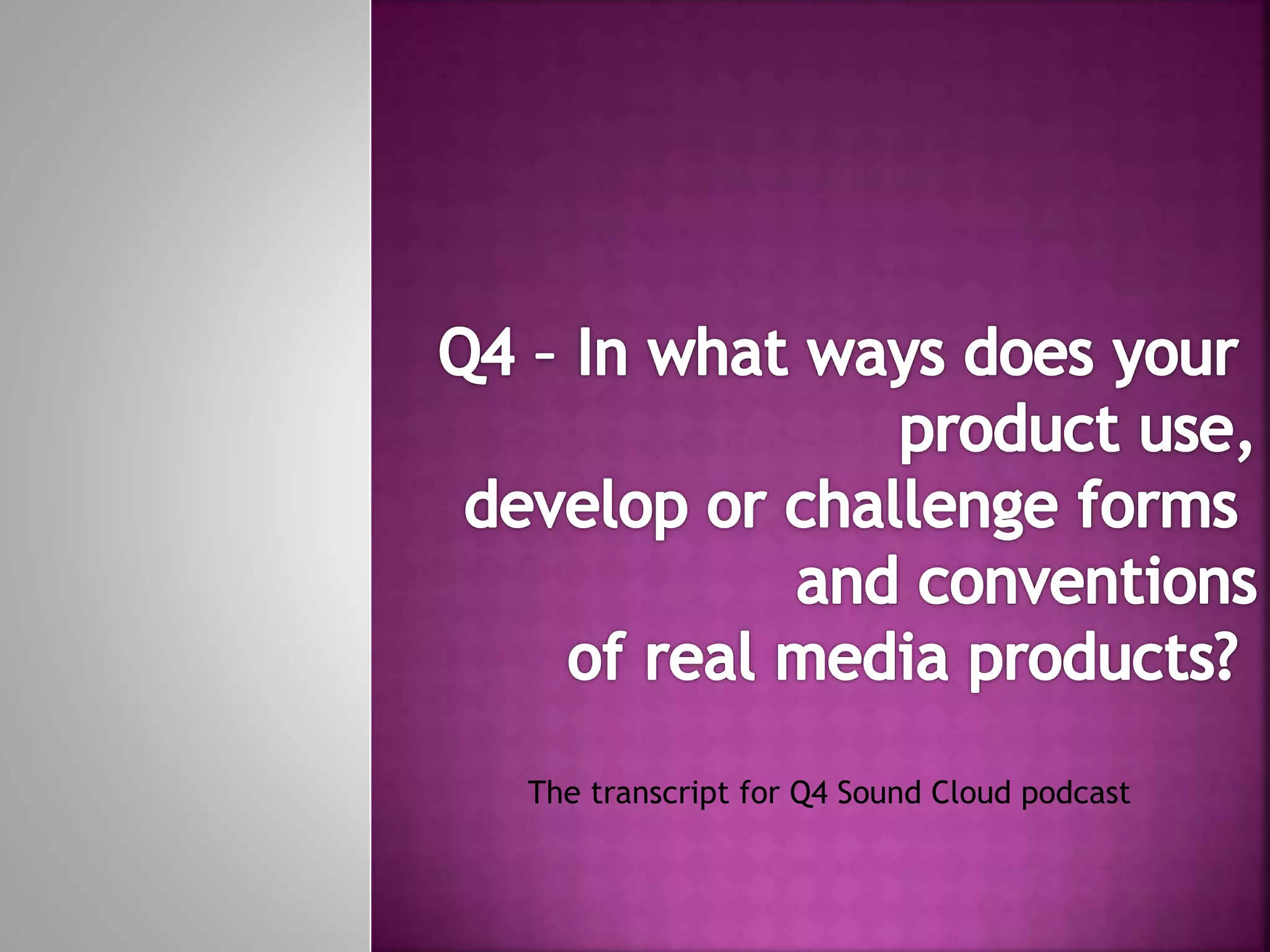 Q4 – In what ways does your product use, develop or challenge forms and conventions of real media products?

The transcript for Q4 Sound Cloud podcast